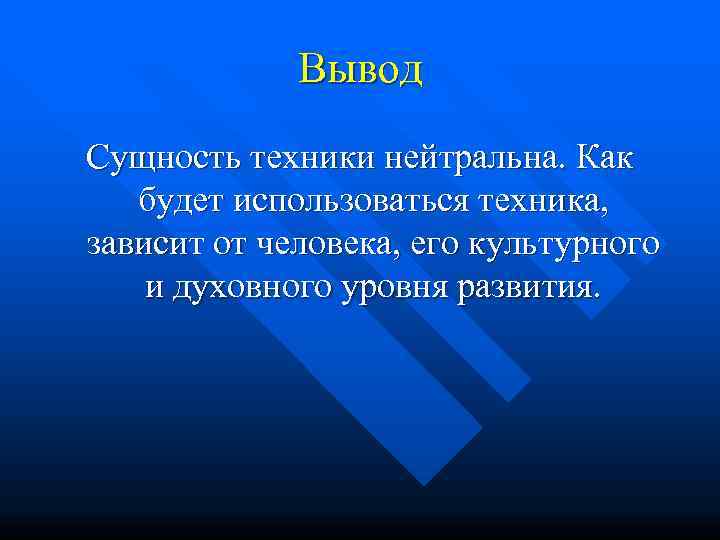 Вывод

Сущность техники нейтральна. Как будет использоваться техника, зависит от человека, его культурного и духовного уровня развития.